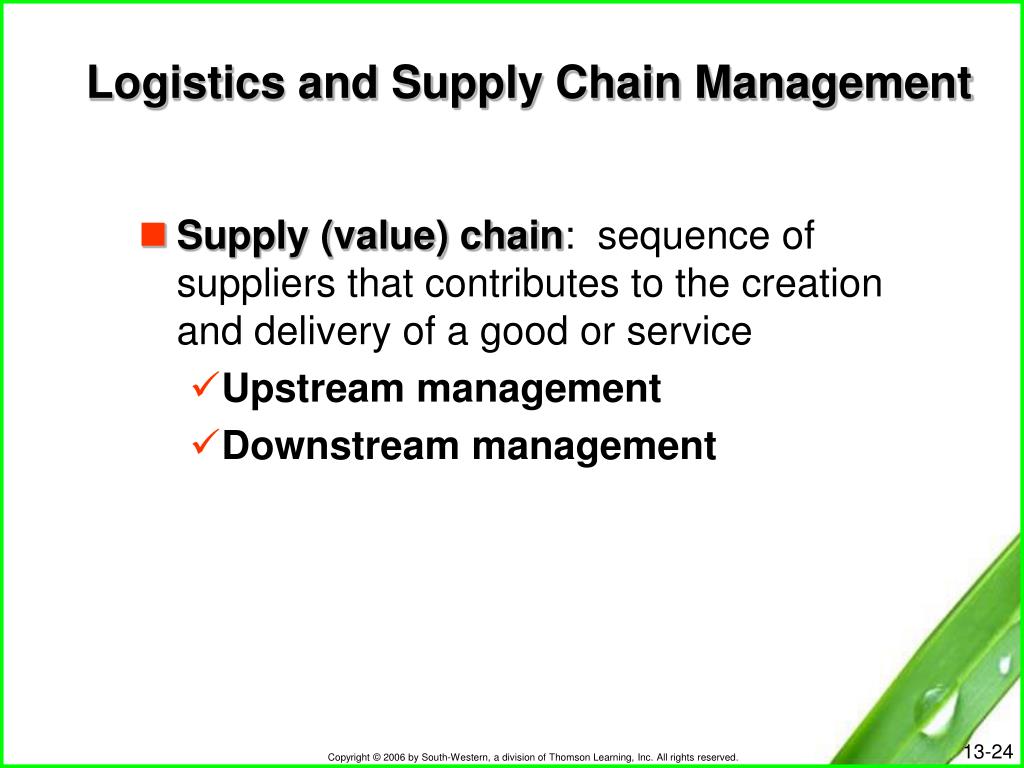 Logistics and Supply Chain Management

Supply (value) chain: sequence of suppliers that contributes to the creation and delivery of a good or service

Upstream management

Downstream management

Copyright © 2006 by South-Western, a division of Thomson Learning, Inc. All rights reserved.

13-24